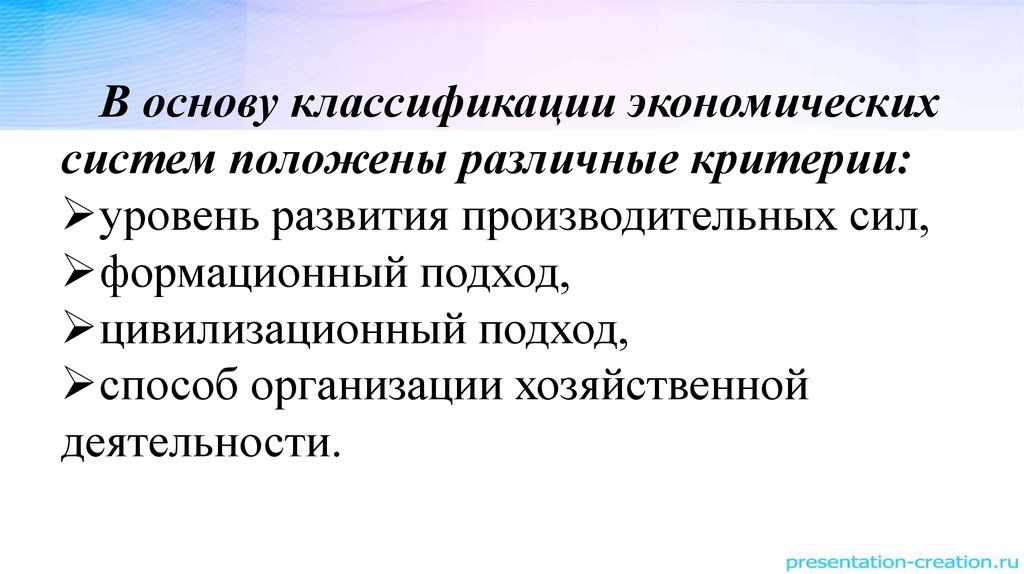 В основу классификации экономических систем положены различные критерии:
➢уровень развития производительных сил,
➢формационный подход,
➢цивилизационный подход,
➢способ организации хозяйственной деятельности.

presentation-creation.ru